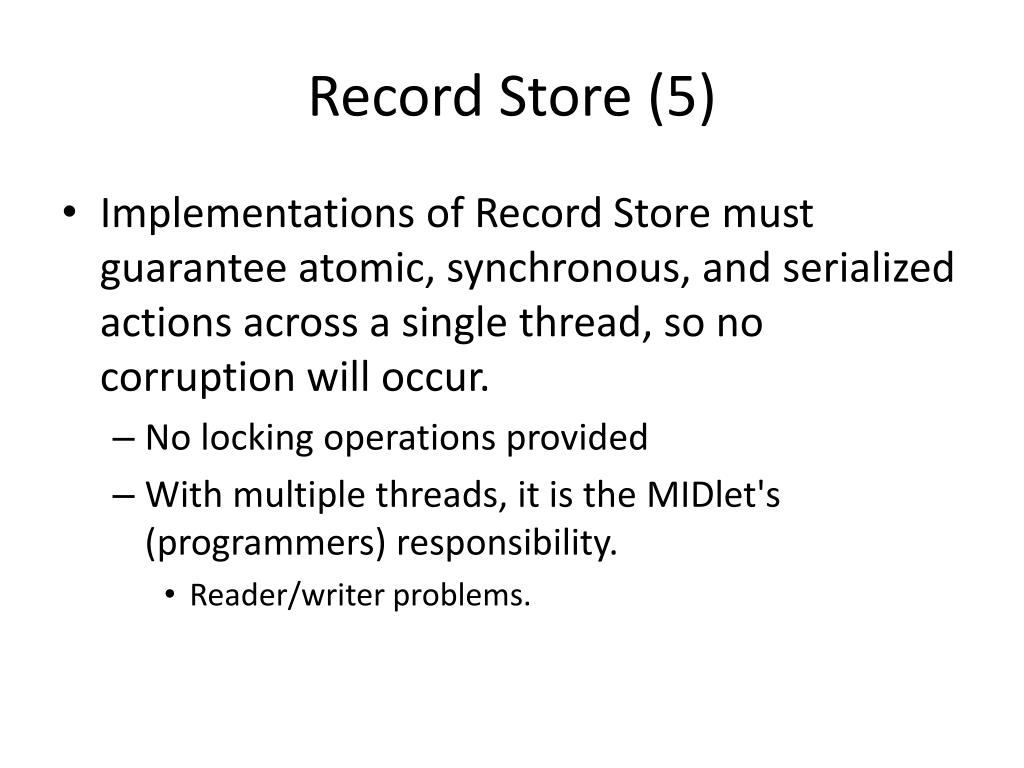 Record Store (5)

• Implementations of Record Store must guarantee atomic, synchronous, and serialized actions across a single thread, so no corruption will occur.
– No locking operations provided
– With multiple threads, it is the MIDlet's (programmers) responsibility.
• Reader/writer problems.